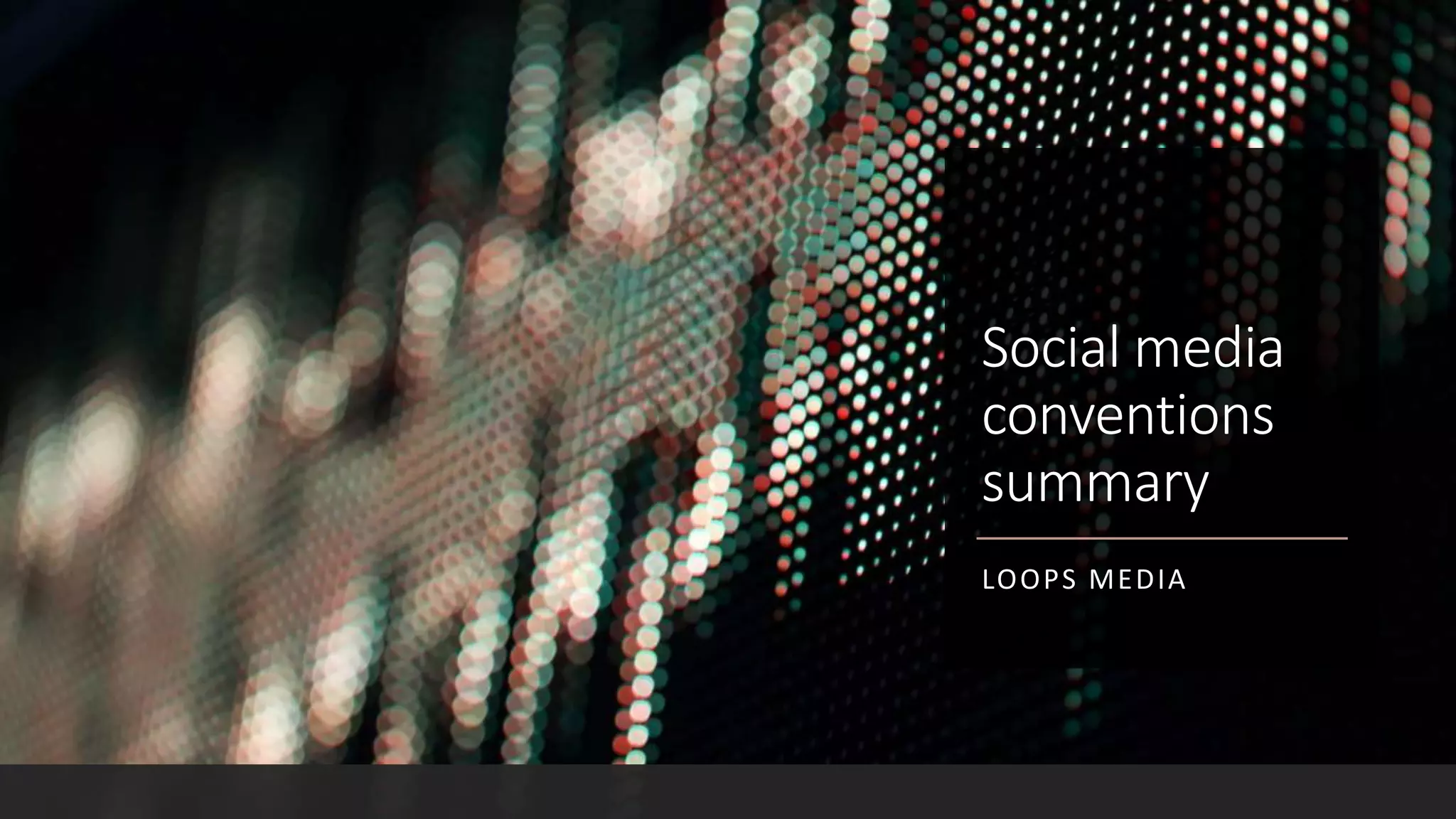 Social media conventions summary

LOOPS MEDIA